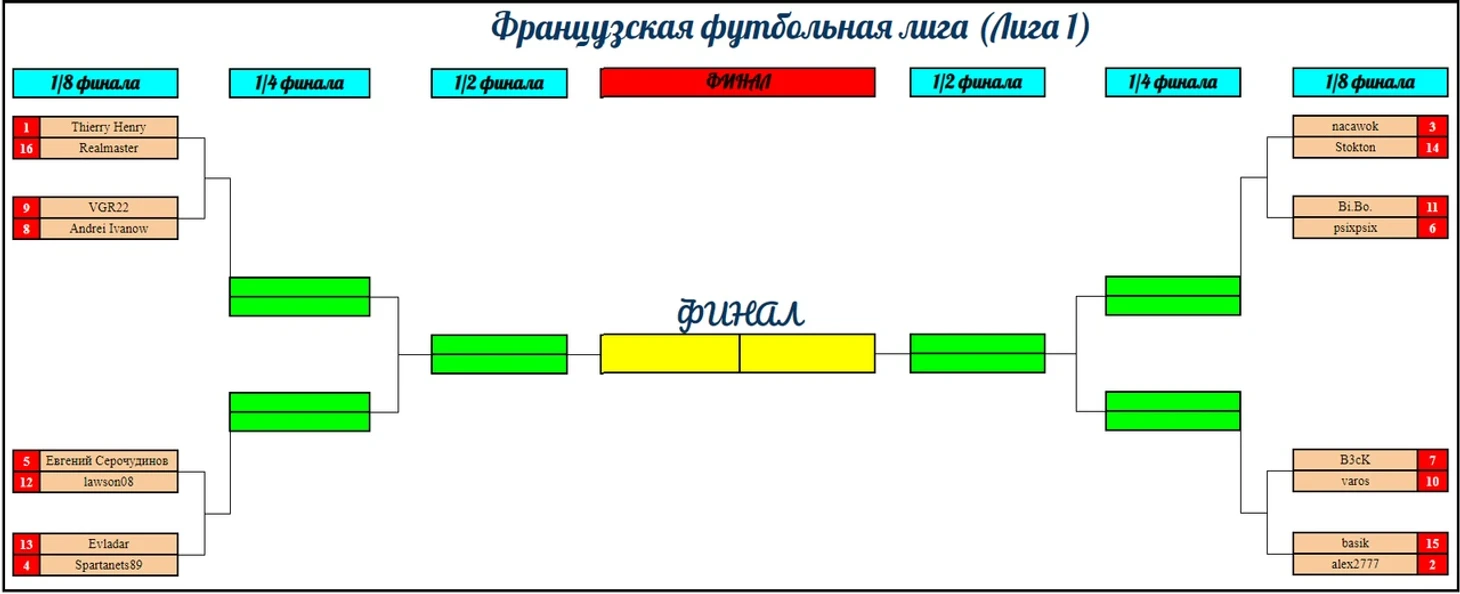 Французская футбольная лига (Лига 1)

1/8 финала

1/4 финала

1/2 финала

ФИНАЛ

1/2 финала

1/4 финала

1/8 финала

1 Thierry Henry
16 Realmaster

9 VGR22
8 Andrei Ivanow

5 Евгений Серочудинов
12 lawson08

13 Evladar
4 Spartanets89

ФИНАЛ

nacawok 3
Stokton 14

Bi.Bo. 11
psixpsix 6

B3cK 7
varos 10

basik 15
alex2777 2